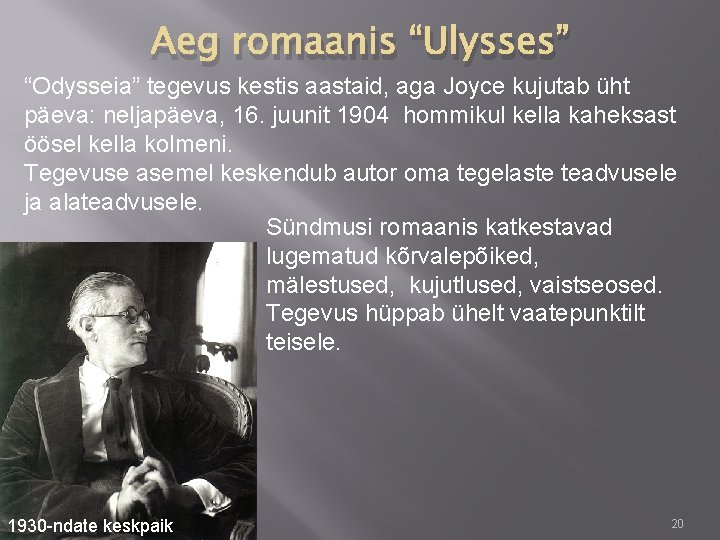 Aeg romaanis “Ulysses”

“Odysseia” tegevus kestis aastaid, aga Joyce kujutab üht päeva: neljapäeva, 16. juunit 1904 hommikul kella kaheksast öösel kella kolmeni.
Tegevuse asemel keskendub autor oma tegelaste teadvusele ja alateadvusele.

Sündmusi romaanis katkestavad lugematud kõrvalepõiked, mälestused, kujutlused, vaistseosed. Tegevus hüppab ühelt vaatepunktilt teisele.

1930-ndate keskpaik

20